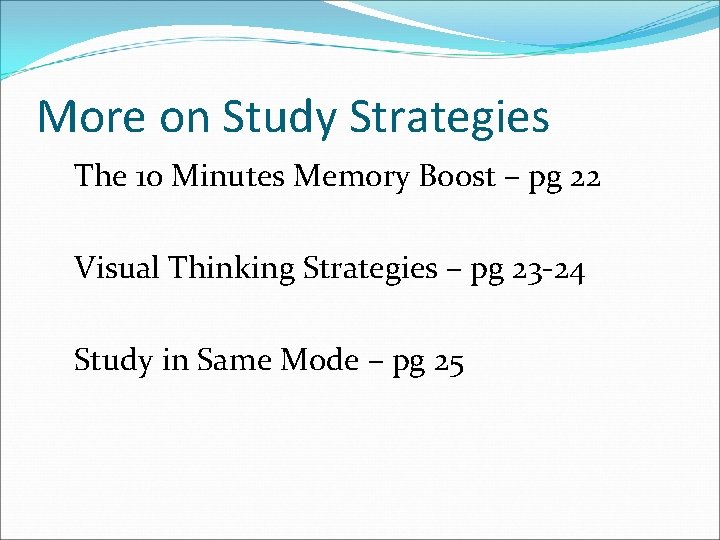 More on Study Strategies

The 10 Minutes Memory Boost – pg 22

Visual Thinking Strategies – pg 23-24

Study in Same Mode – pg 25